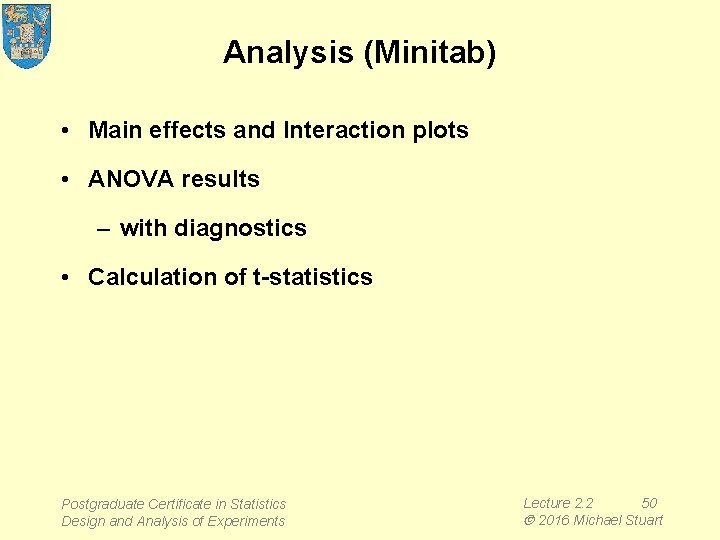 Analysis (Minitab)

• Main effects and Interaction plots

• ANOVA results

– with diagnostics

• Calculation of t-statistics

Postgraduate Certificate in Statistics
Design and Analysis of Experiments

Lecture 2.2 50
© 2016 Michael Stuart